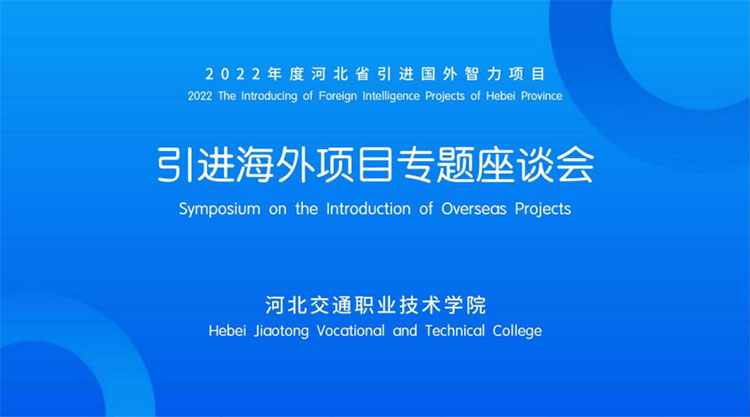 2022年度河北省引进国外智力项目
2022 The Introducing of Foreign Intelligence Projects of Hebei Province

引进海外项目专题座谈会
Symposium on the Introduction of Overseas Projects

河北交通职业技术学院
Hebei Jiaotong Vocational and Technical College